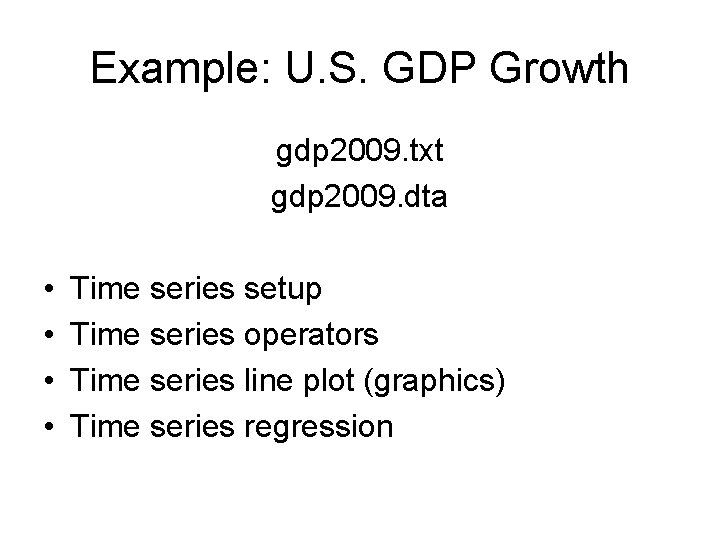 Example: U.S. GDP Growth

gdp2009.txt
gdp2009.dta

• Time series setup
• Time series operators
• Time series line plot (graphics)
• Time series regression